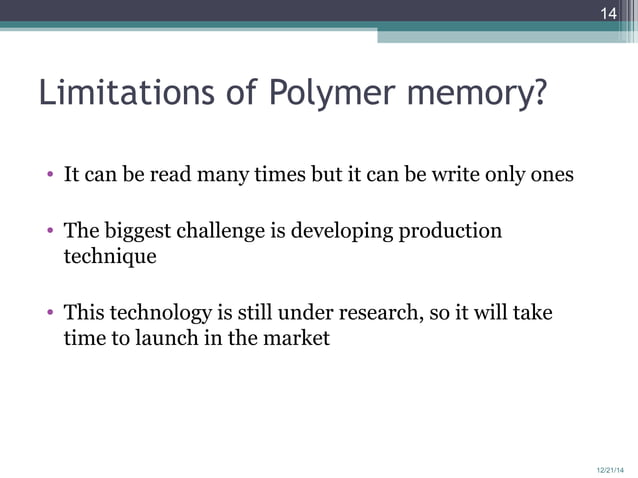 14

Limitations of Polymer memory?

• It can be read many times but it can be write only ones

• The biggest challenge is developing production technique

• This technology is still under research, so it will take time to launch in the market

12/21/14